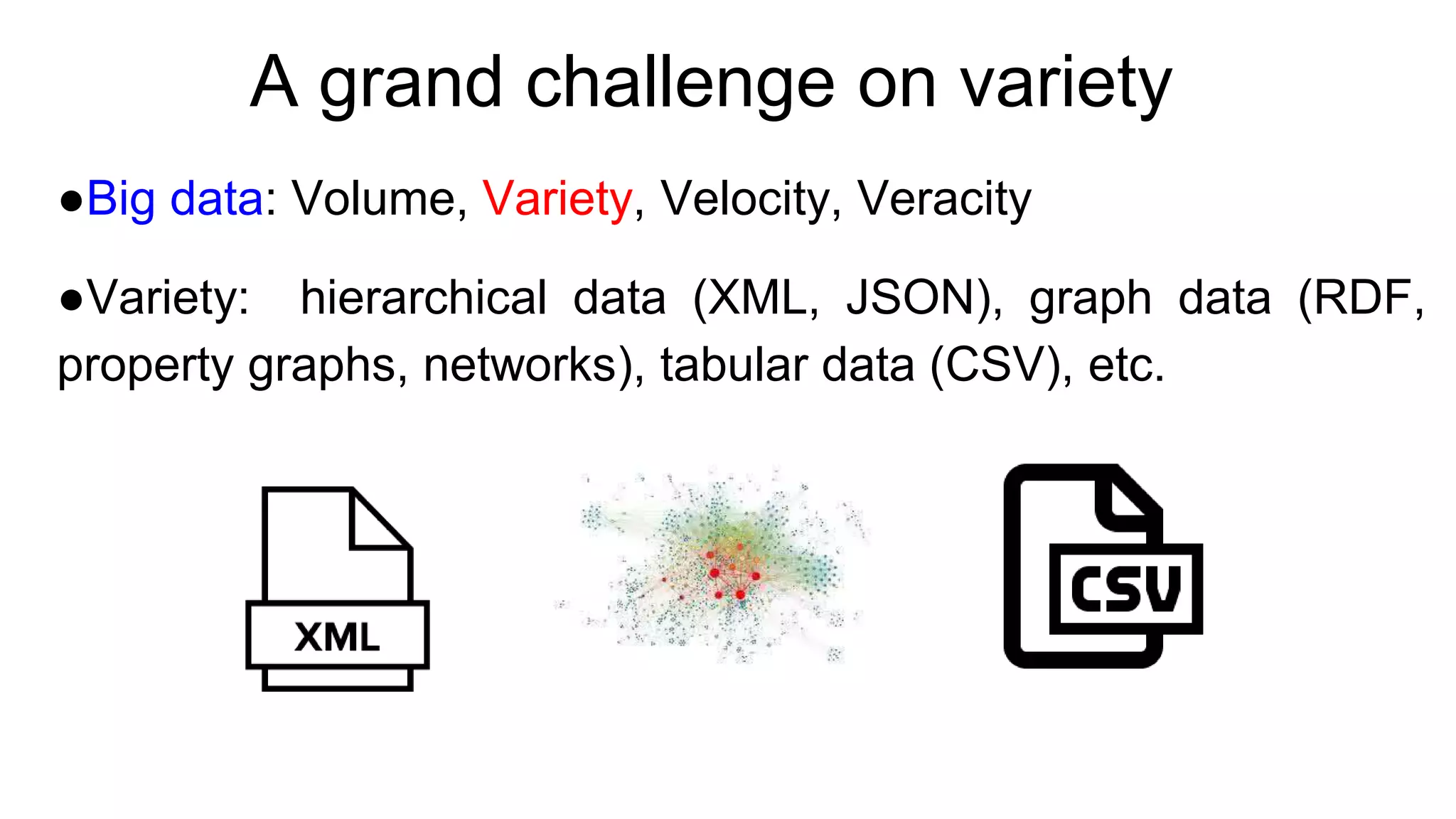 A grand challenge on variety

●Big data: Volume, Variety, Velocity, Veracity

●Variety: hierarchical data (XML, JSON), graph data (RDF, property graphs, networks), tabular data (CSV), etc.

XML

CSV